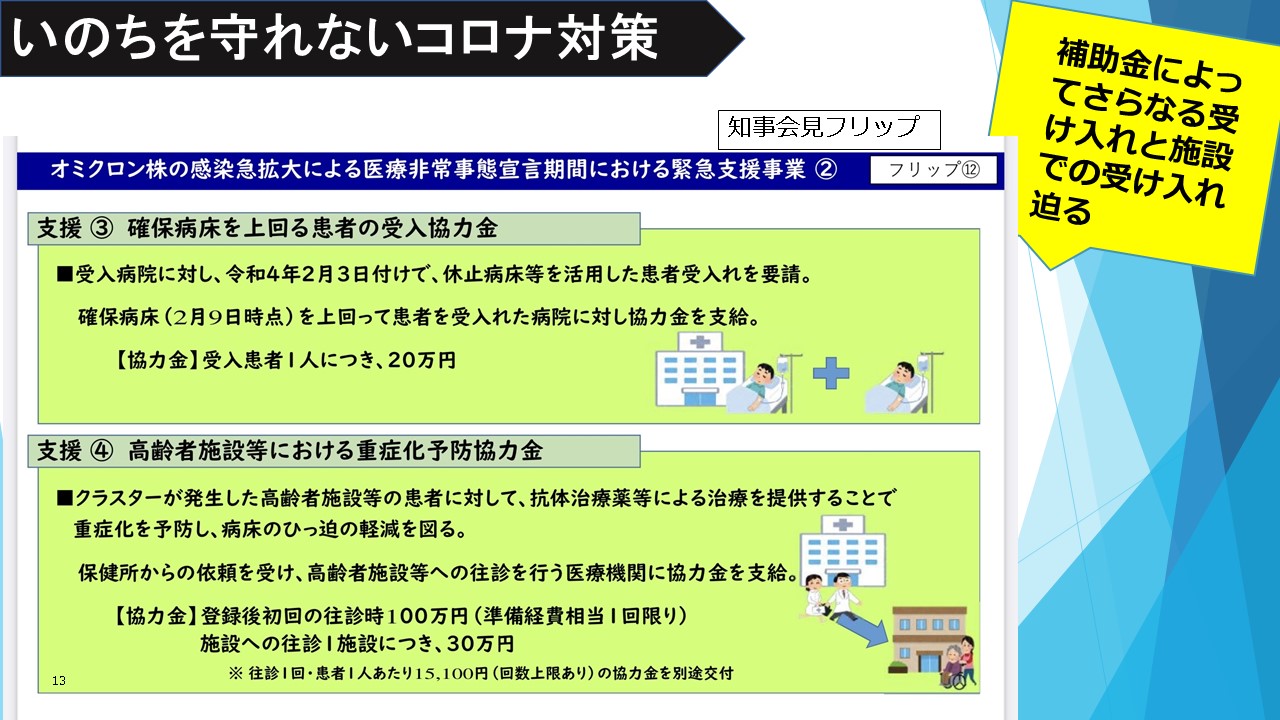 いのちを守れないコロナ対策

補助金によってさらなる受け入れと施設での受け入れ迫る

知事会見フリップ

オミクロン株の感染急拡大による医療非常事態宣言期間における緊急支援事業 ②

フリップ⑫

支援 ③ 確保病床を上回る患者の受入協力金

■受入病院に対し、令和4年2月3日付けで、休止病床等を活用した患者受入れを要請。

確保病床（2月9日時点）を上回って患者を受入れた病院に対し協力金を支給。

【協力金】受入患者1人につき、20万円

支援 ④ 高齢者施設等における重症化予防協力金

■クラスターが発生した高齢者施設等の患者に対して、抗体治療薬等による治療を提供することで重症化を予防し、病床のひっ迫の軽減を図る。

保健所からの依頼を受け、高齢者施設等への往診を行う医療機関に協力金を支給。

【協力金】登録後初回の往診時100万円（準備経費相当1回限り）
施設への往診1施設につき、30万円

※ 往診1回・患者1人あたり15,100円（回数上限あり）の協力金を別途交付

13